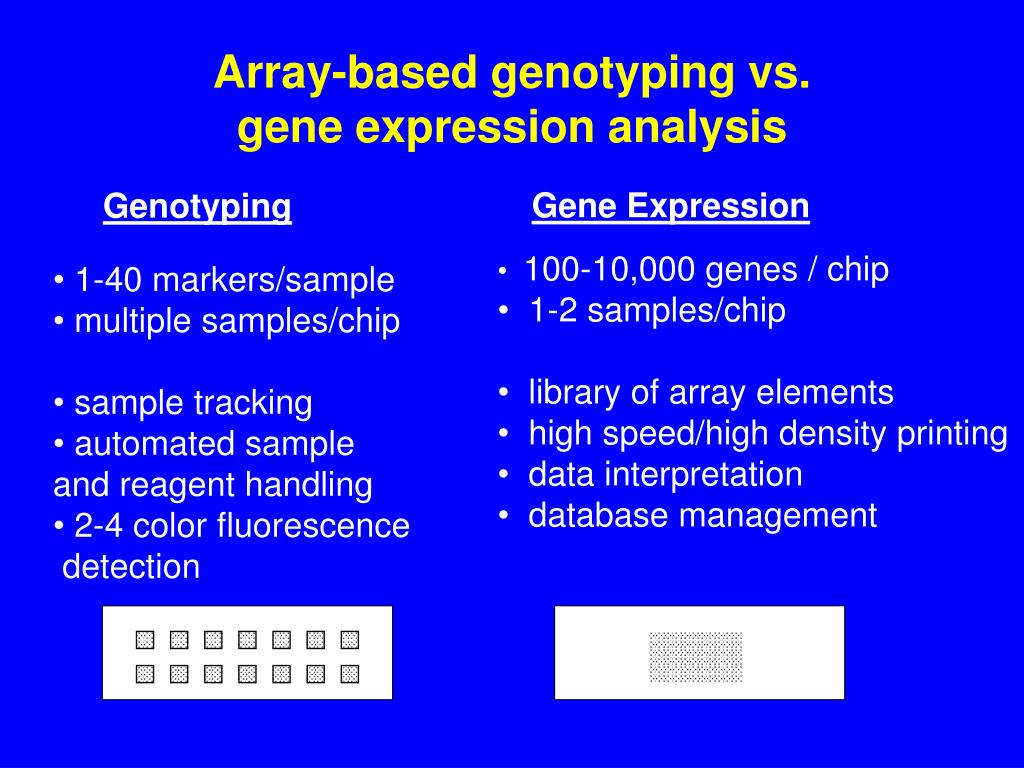 Array-based genotyping vs. gene expression analysis

Genotyping

• 1-40 markers/sample
• multiple samples/chip

• sample tracking
• automated sample and reagent handling
• 2-4 color fluorescence detection

Gene Expression

• 100-10,000 genes / chip
• 1-2 samples/chip

• library of array elements
• high speed/high density printing
• data interpretation
• database management